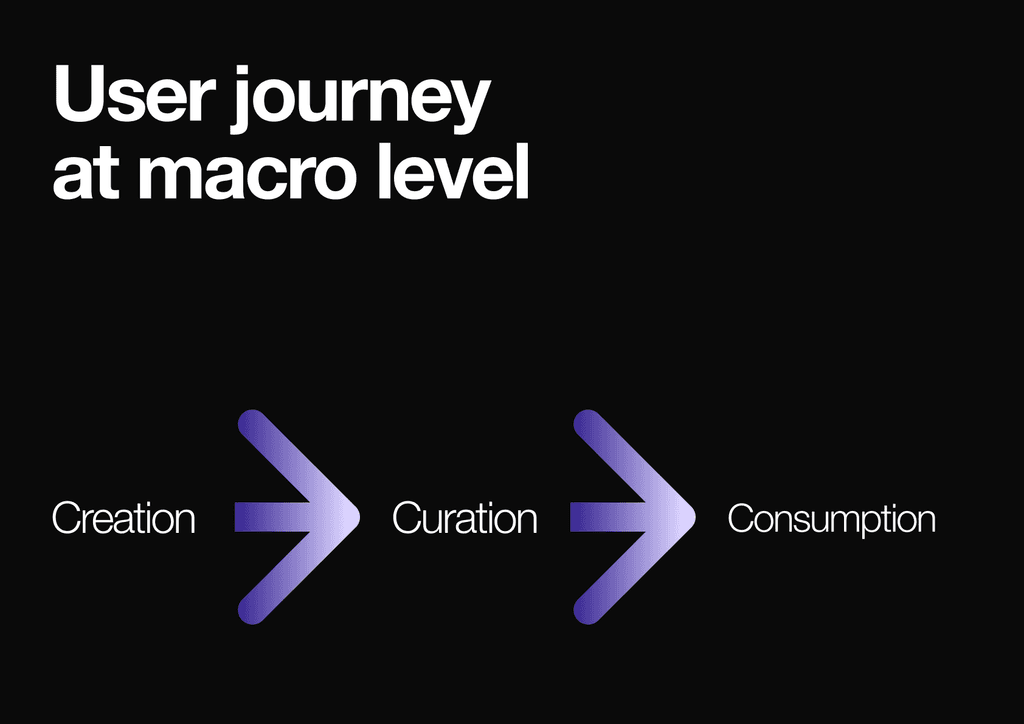 User journey at macro level

Creation

Curation

Consumption